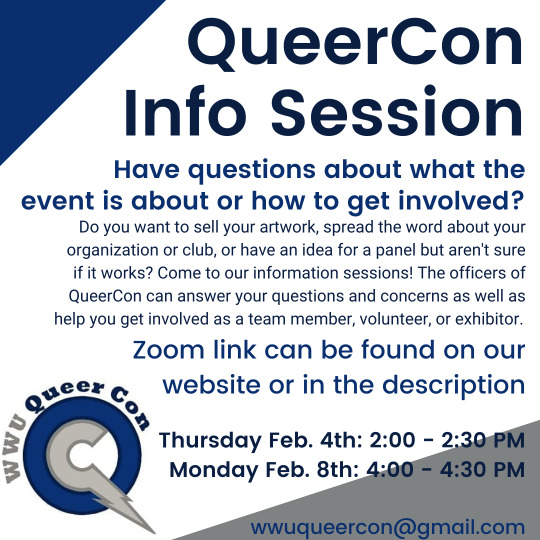 QueerCon Info Session

Have questions about what the event is about or how to get involved?

Do you want to sell your artwork, spread the word about your organization or club, or have an idea for a panel but aren't sure if it works? Come to our information sessions! The officers of QueerCon can answer your questions and concerns as well as help you get involved as a team member, volunteer, or exhibitor.

Zoom link can be found on our website or in the description

WWU Queer Con

Thursday Feb. 4th: 2:00 - 2:30 PM
Monday Feb. 8th: 4:00 - 4:30 PM

wwuqueercon@gmail.com